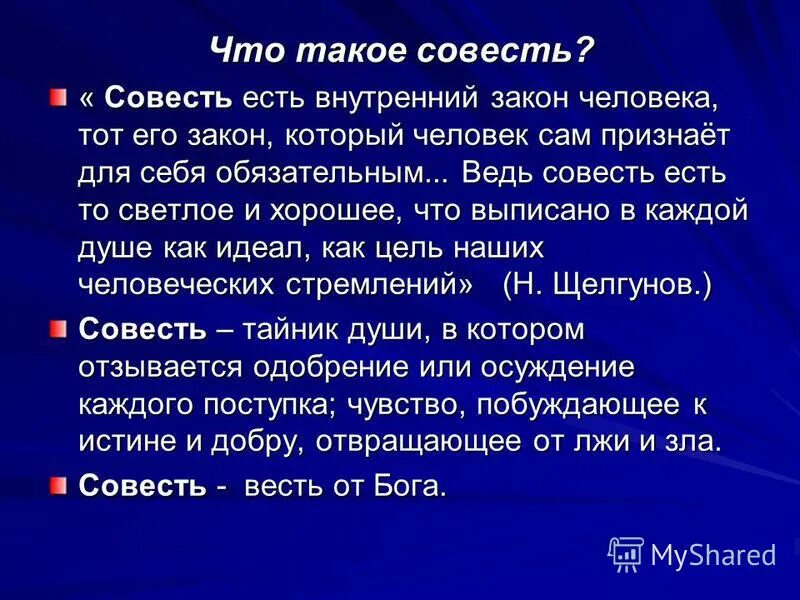 Что такое совесть?

« Совесть есть внутренний закон человека, тот его закон, который человек сам признаёт для себя обязательным... Ведь совесть есть то светлое и хорошее, что выписано в каждой душе как идеал, как цель наших человеческих стремлений» (Н. Щелгунов.)

Совесть – тайник души, в котором отзывается одобрение или осуждение каждого поступка; чувство, побуждающее к истине и добру, отвращающее от лжи и зла.

Совесть - весть от Бога.

MyShared